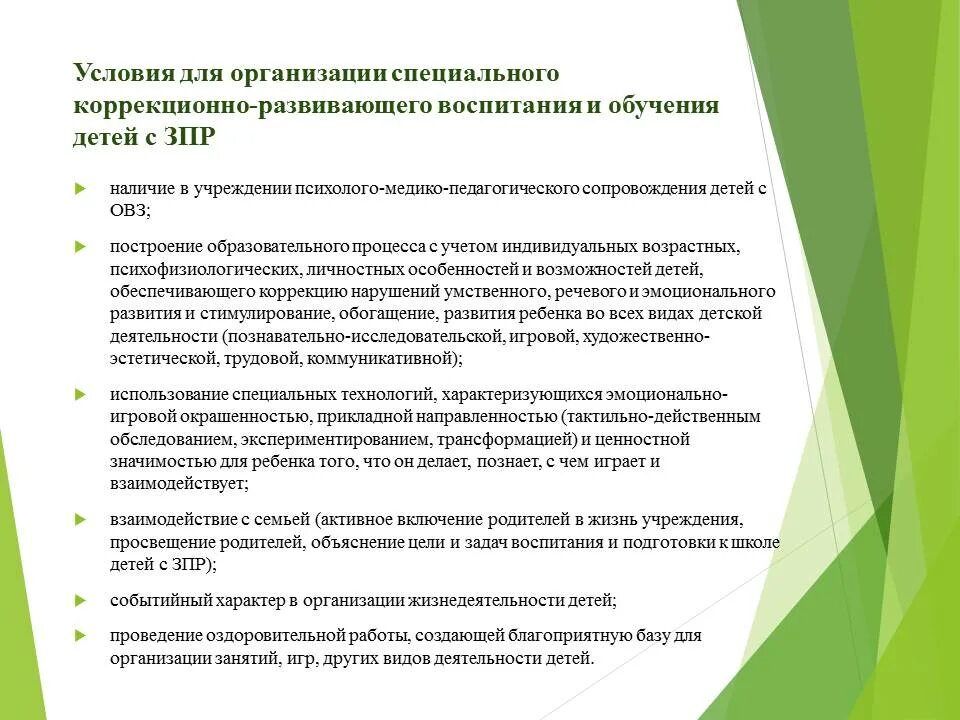 Условия для организации специального коррекционно-развивающего воспитания и обучения детей с ЗПР

наличие в учреждении психолого-медико-педагогического сопровождения детей с ОВЗ;

построение образовательного процесса с учетом индивидуальных возрастных, психофизиологических, личностных особенностей и возможностей детей, обеспечивающего коррекцию нарушений умственного, речевого и эмоционального развития и стимулирование, обогащение, развития ребенка во всех видах детской деятельности (познавательно-исследовательской, игровой, художественно-эстетической, трудовой, коммуникативной);

использование специальных технологий, характеризующихся эмоционально-игровой окрашенностью, прикладной направленностью (тактильно-действенным обследованием, экспериментированием, трансформацией) и ценностной значимостью для ребенка того, что он делает, познает, с чем играет и взаимодействует;

взаимодействие с семьей (активное включение родителей в жизнь учреждения, просвещение родителей, объяснение цели и задач воспитания и подготовки к школе детей с ЗПР);

событийный характер в организации жизнедеятельности детей;

проведение оздоровительной работы, создающей благоприятную базу для организации занятий, игр, других видов деятельности детей.